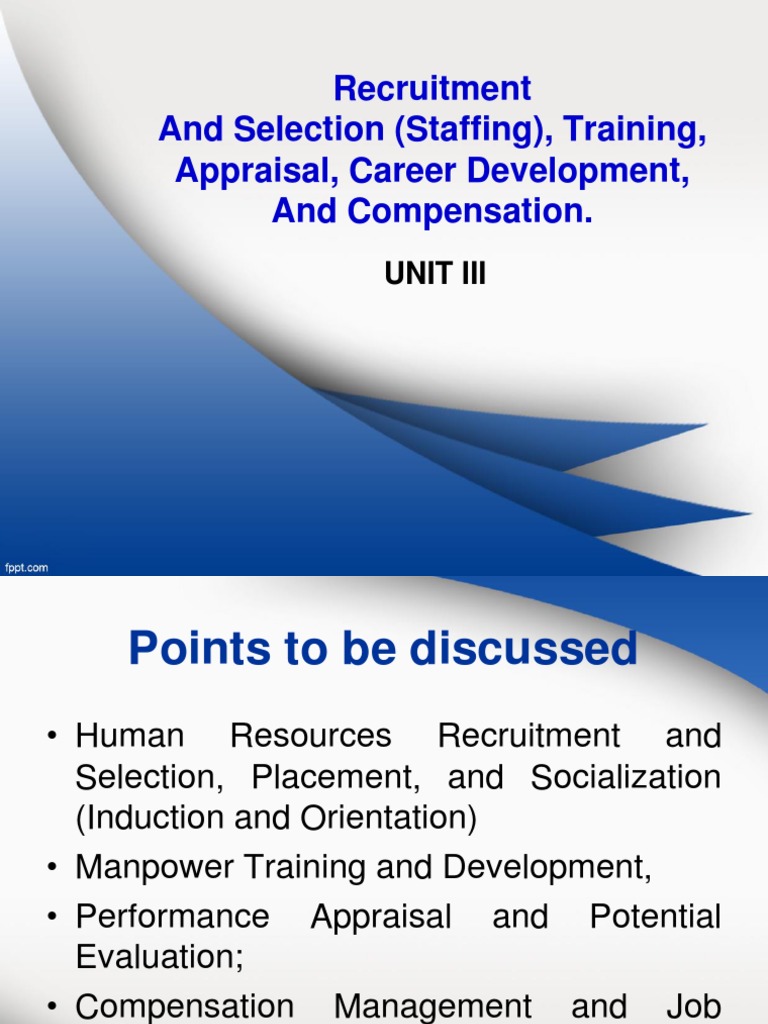 Recruitment
And Selection (Staffing), Training, Appraisal, Career Development, And Compensation.

UNIT III

fppt.com

Points to be discussed

• Human Resources Recruitment and Selection, Placement, and Socialization (Induction and Orientation)
• Manpower Training and Development,
• Performance Appraisal and Potential Evaluation;
• Compensation Management and Job